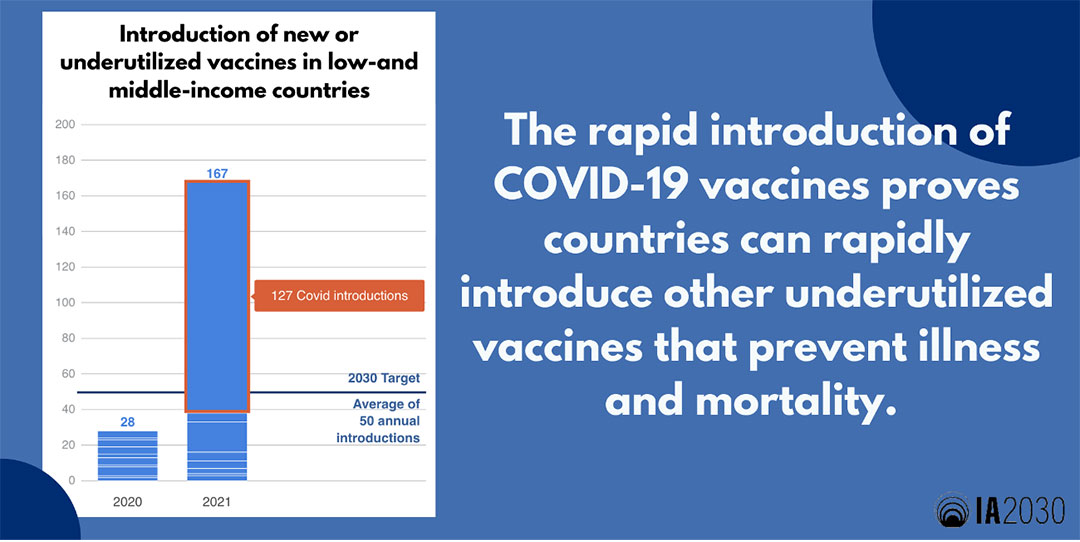 Introduction of new or underutilized vaccines in low-and middle-income countries

200
180
160
140
120
100
80
60
40
20
0

167

127 Covid introductions

2030 Target

Average of 50 annual introductions

28

2020
2021

The rapid introduction of COVID-19 vaccines proves countries can rapidly introduce other underutilized vaccines that prevent illness and mortality.

IA2030